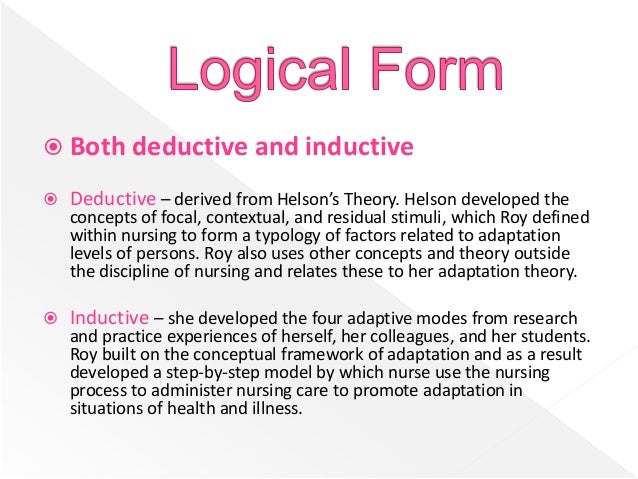 Logical Form

Both deductive and inductive

Deductive – derived from Helson's Theory. Helson developed the concepts of focal, contextual, and residual stimuli, which Roy defined within nursing to form a typology of factors related to adaptation levels of persons. Roy also uses other concepts and theory outside the discipline of nursing and relates these to her adaptation theory.

Inductive – she developed the four adaptive modes from research and practice experiences of herself, her colleagues, and her students. Roy built on the conceptual framework of adaptation and as a result developed a step-by-step model by which nurse use the nursing process to administer nursing care to promote adaptation in situations of health and illness.